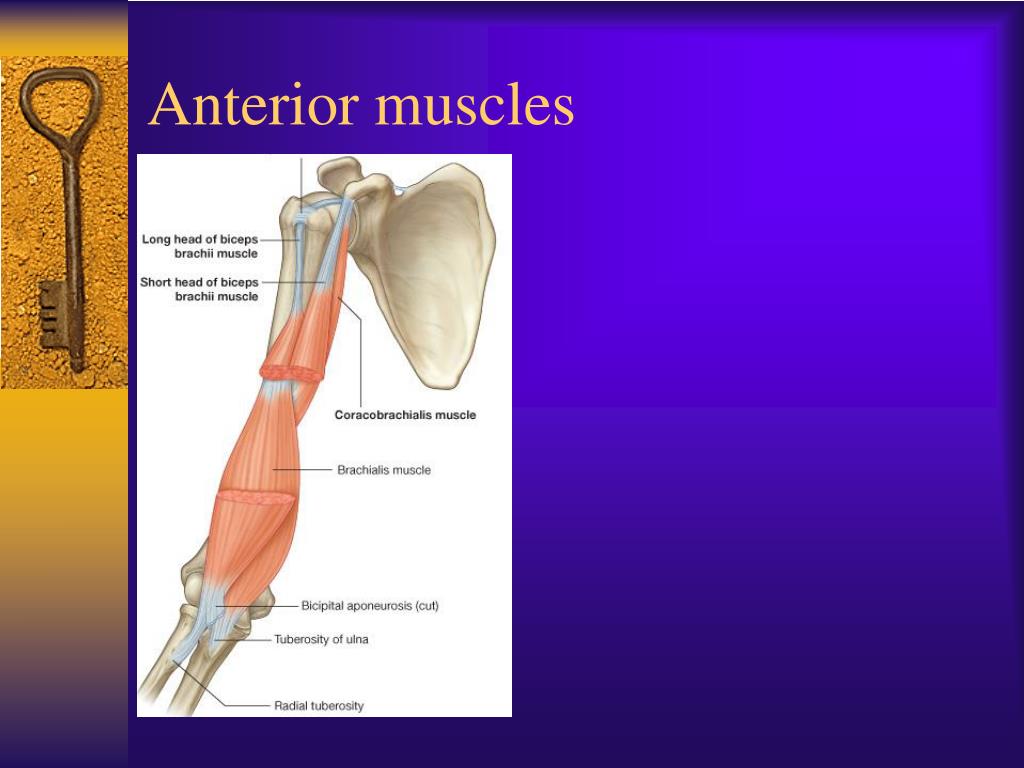 Anterior muscles

Long head of biceps brachii muscle

Short head of biceps brachii muscle

Coracobrachialis muscle

Brachialis muscle

Bicipital aponeurosis (cut)

Tuberosity of ulna

Radial tuberosity